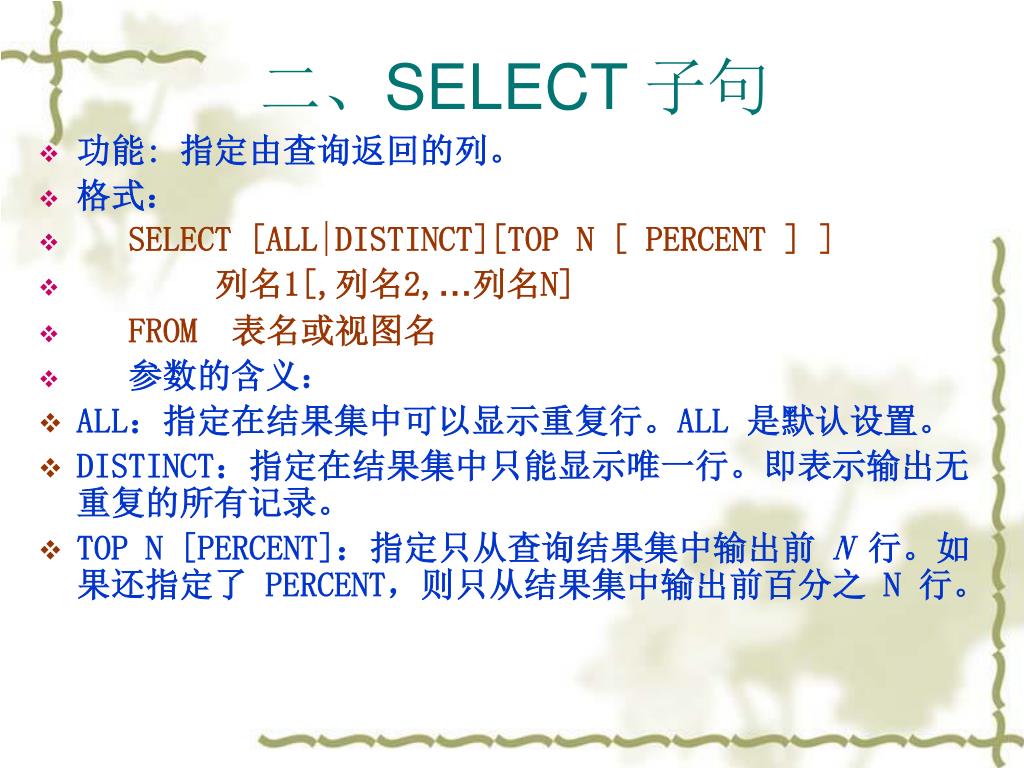 二、SELECT 子句

❖ 功能: 指定由查询返回的列。
❖ 格式：
❖ SELECT [ALL|DISTINCT][TOP N [ PERCENT ] ]
❖ 列名1[,列名2,...列名N]
❖ FROM 表名或视图名
❖ 参数的含义：
❖ ALL：指定在结果集中可以显示重复行。ALL 是默认设置。
❖ DISTINCT：指定在结果集中只能显示唯一行。即表示输出无重复的所有记录。
❖ TOP N [PERCENT]：指定只从查询结果集中输出前 N 行。如果还指定了 PERCENT，则只从结果集中输出前百分之 N 行。